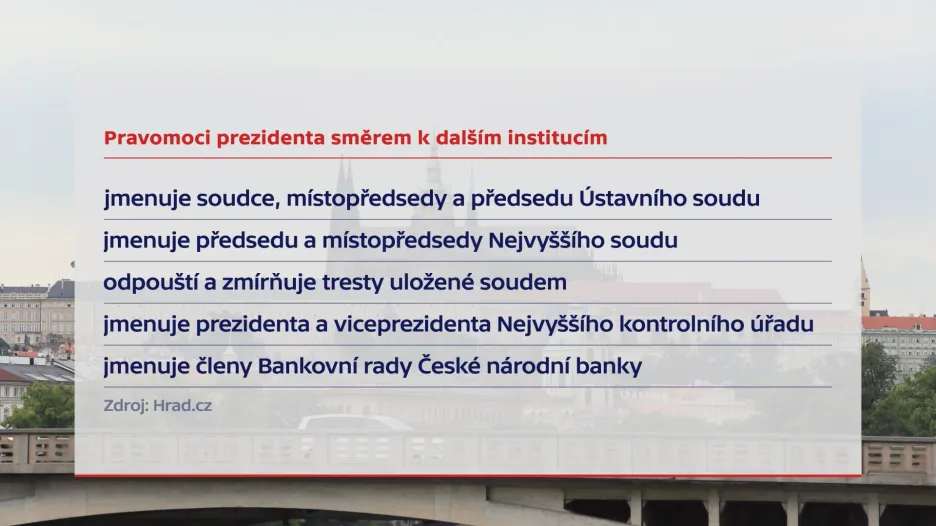 Pravomoci prezidenta směrem k dalším institucím

jmenuje soudce, místopředsedy a předsedu Ústavního soudu

jmenuje předsedu a místopředsedy Nejvyššího soudu

odpouští a zmírňuje tresty uložené soudem

jmenuje prezidenta a viceprezidenta Nejvyššího kontrolního úřadu

jmenuje členy Bankovní rady České národní banky

Zdroj: Hrad.cz